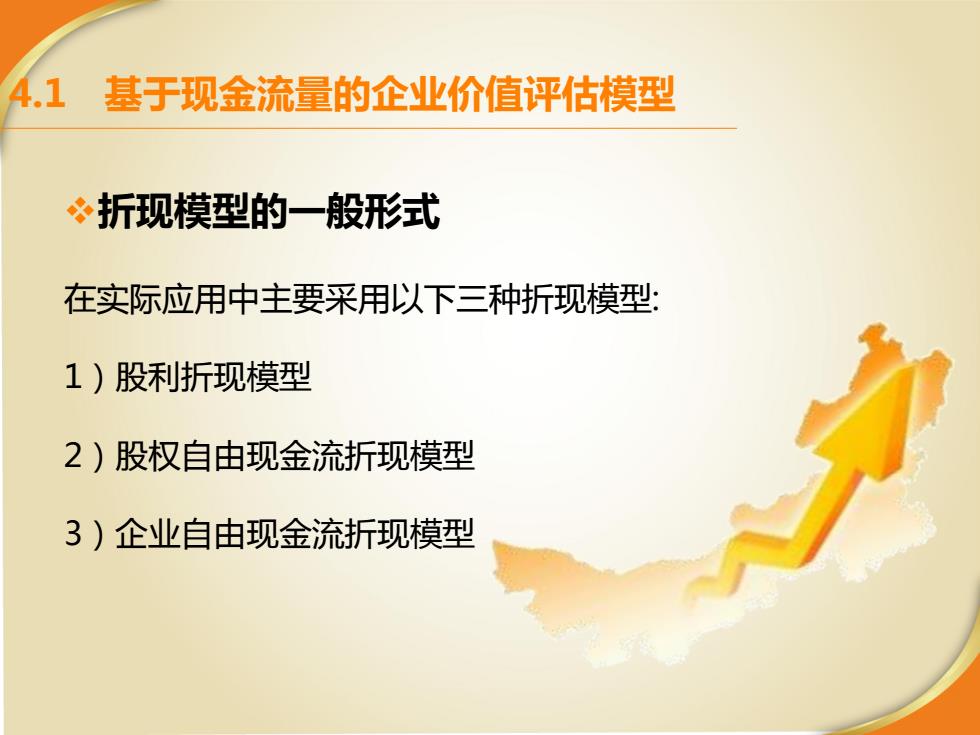 4.1 基于现金流量的企业价值评估模型

❖折现模型的一般形式

在实际应用中主要采用以下三种折现模型:

1）股利折现模型

2）股权自由现金流折现模型

3）企业自由现金流折现模型